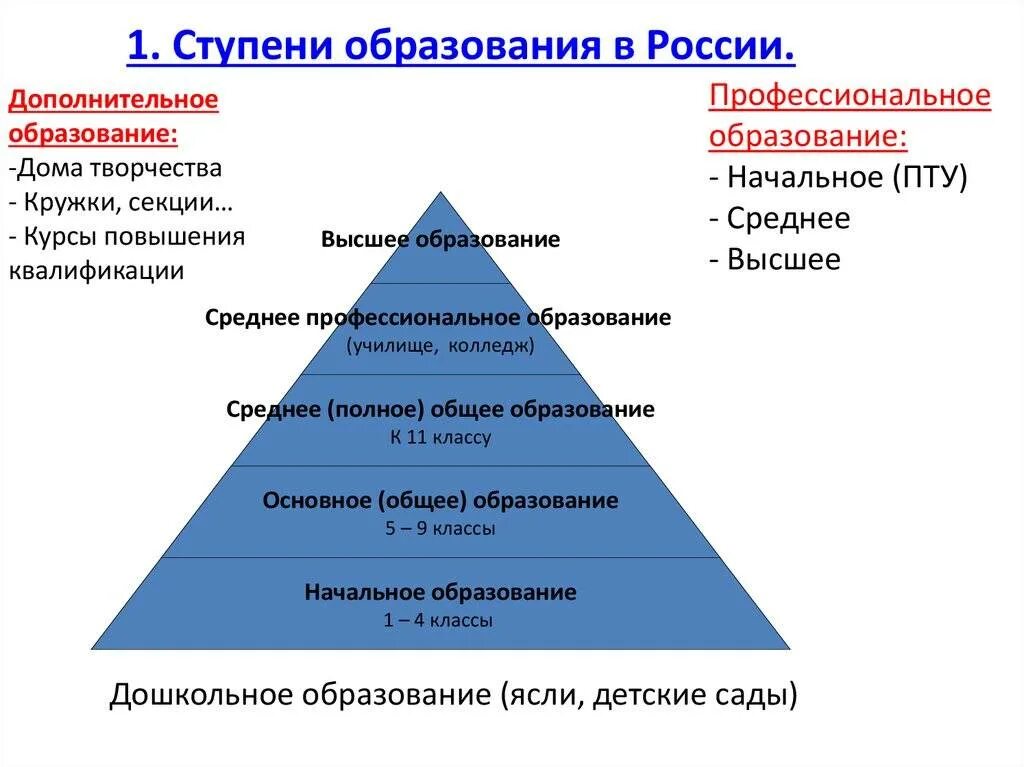 1. Ступени образования в России.

Дополнительное образование:
-Дома творчества
- Кружки, секции…
- Курсы повышения квалификации

Профессиональное образование:
- Начальное (ПТУ)
- Среднее
- Высшее

Высшее образование

Среднее профессиональное образование
(училище, колледж)

Среднее (полное) общее образование
К 11 классу

Основное (общее) образование
5 – 9 классы

Начальное образование
1 – 4 классы

Дошкольное образование (ясли, детские сады)